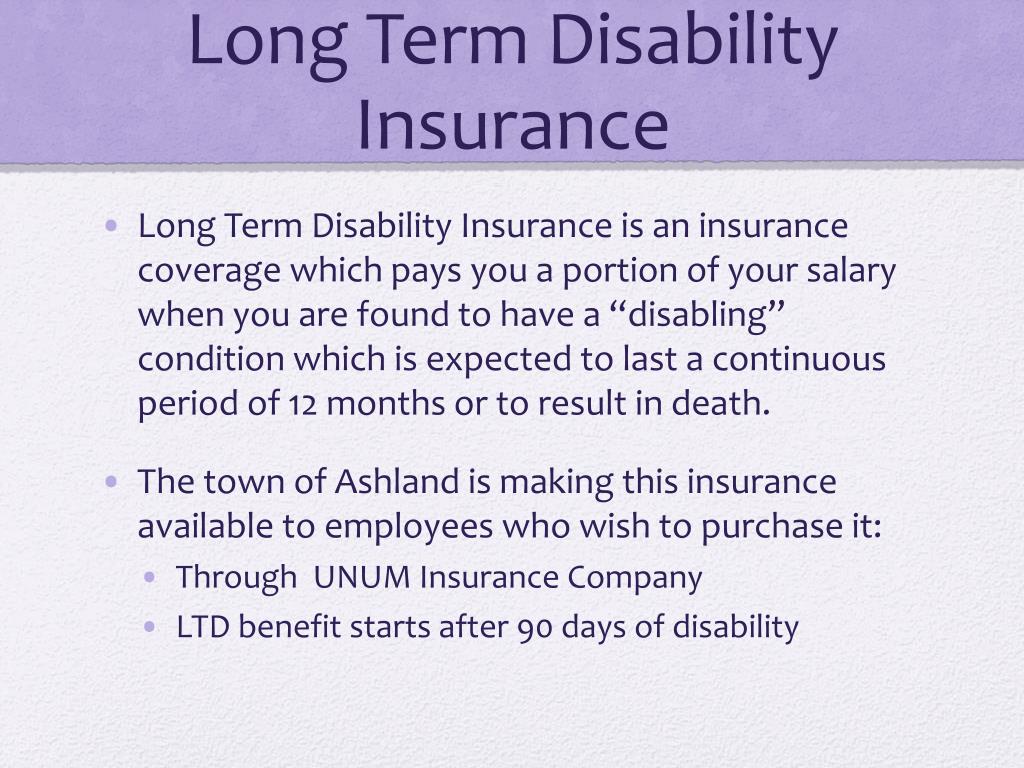 Long Term Disability Insurance

• Long Term Disability Insurance is an insurance coverage which pays you a portion of your salary when you are found to have a “disabling” condition which is expected to last a continuous period of 12 months or to result in death.

• The town of Ashland is making this insurance available to employees who wish to purchase it:
  • Through UNUM Insurance Company
  • LTD benefit starts after 90 days of disability